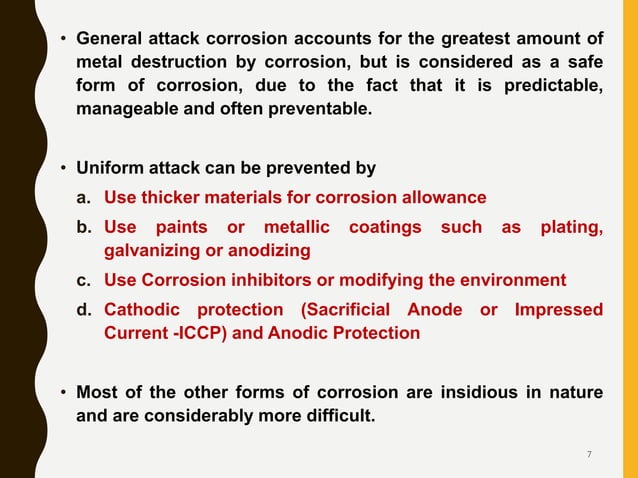 • General attack corrosion accounts for the greatest amount of metal destruction by corrosion, but is considered as a safe form of corrosion, due to the fact that it is predictable, manageable and often preventable.

• Uniform attack can be prevented by
a. Use thicker materials for corrosion allowance
b. Use paints or metallic coatings such as plating, galvanizing or anodizing
c. Use Corrosion inhibitors or modifying the environment
d. Cathodic protection (Sacrificial Anode or Impressed Current -ICCP) and Anodic Protection

• Most of the other forms of corrosion are insidious in nature and are considerably more difficult.

7